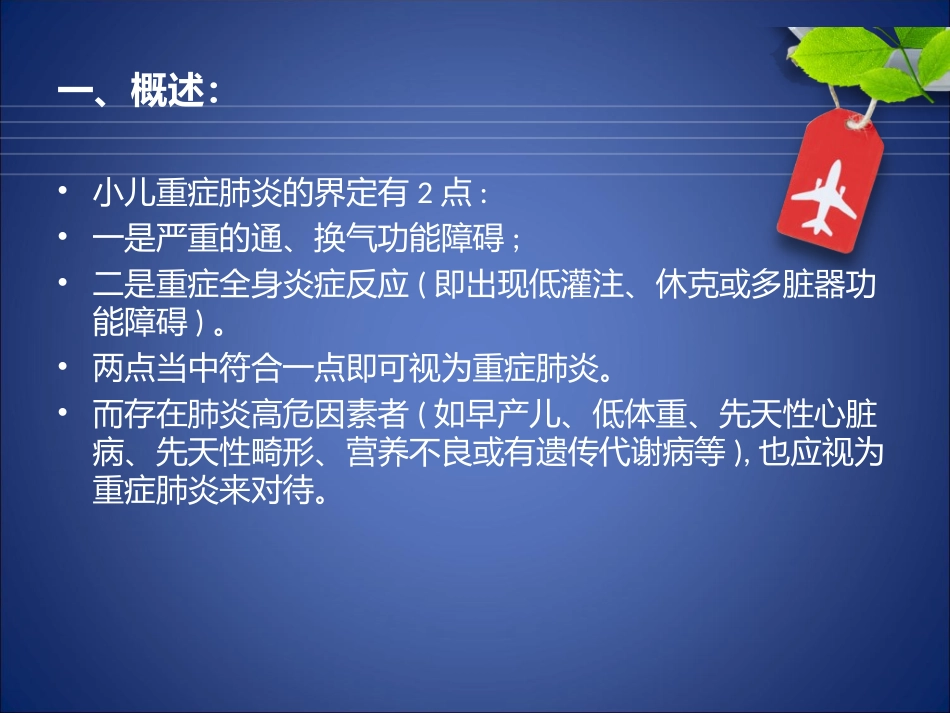 一、概述：

• 小儿重症肺炎的界定有 2 点：
• 一是严重的通、换气功能障碍；
• 二是重症全身炎症反应（即出现低灌注、休克或多脏器功能障碍）。
• 两点当中符合一点即可视为重症肺炎。
• 而存在肺炎高危因素者（如早产儿、低体重、先天性心脏病、先天性畸形、营养不良或有遗传代谢病等），也应视为重症肺炎来对待。